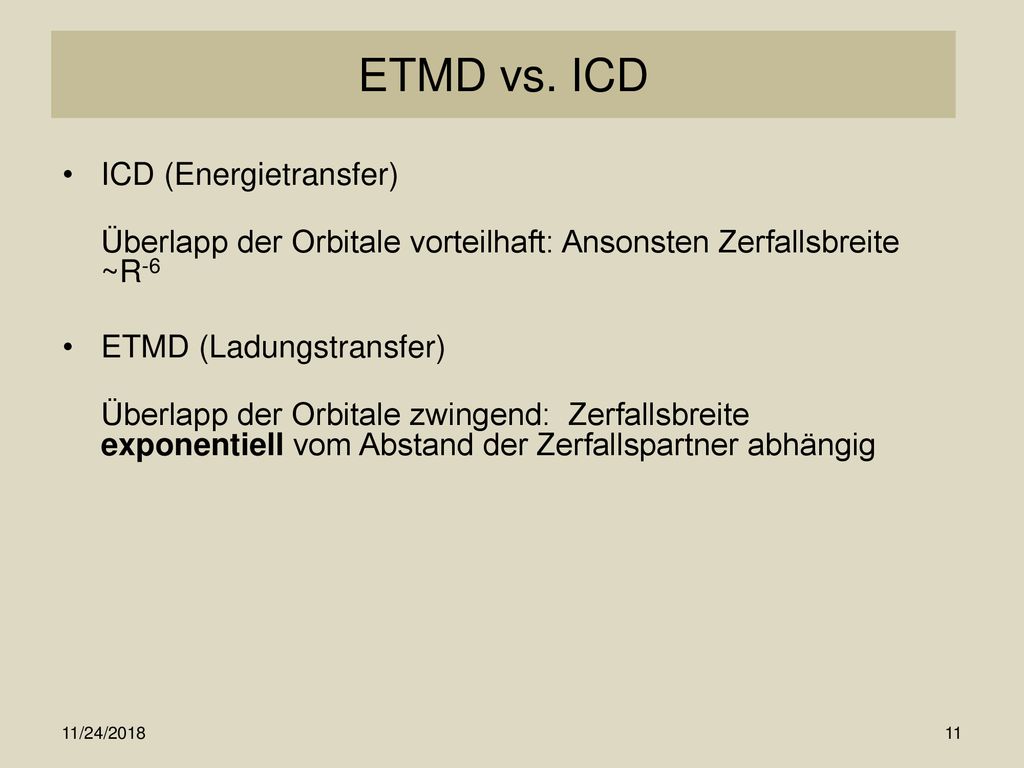 ETMD vs. ICD

• ICD (Energietransfer)

Überlapp der Orbitale vorteilhaft: Ansonsten Zerfallsbreite $\sim R^{-6}$

• ETMD (Ladungstransfer)

Überlapp der Orbitale zwingend: Zerfallsbreite exponentiell vom Abstand der Zerfallspartner abhängig

11/24/2018

11